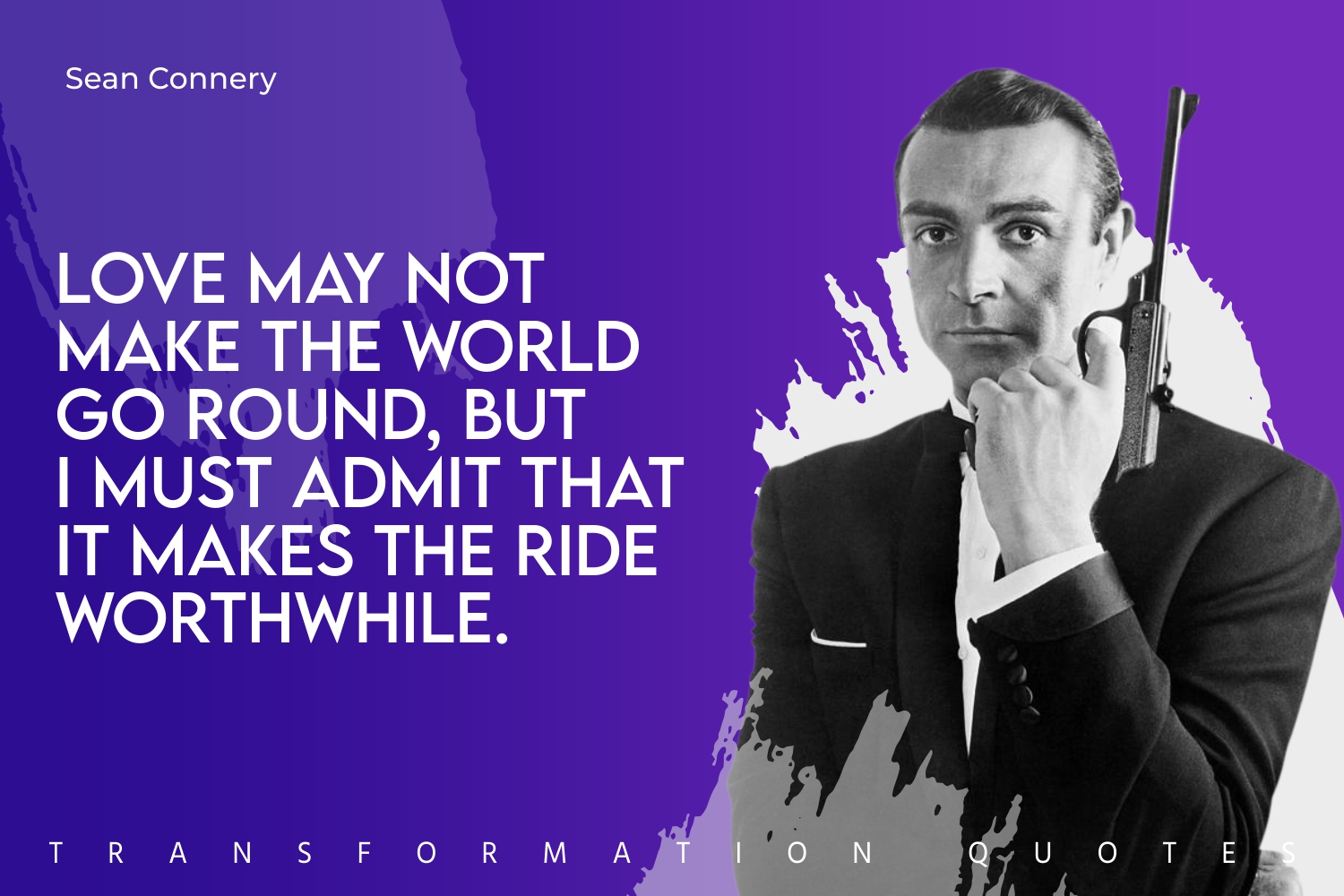 Sean Connery

LOVE MAY NOT MAKE THE WORLD GO ROUND, BUT I MUST ADMIT THAT IT MAKES THE RIDE WORTHWHILE.

TRANSFORMATION QUOTES